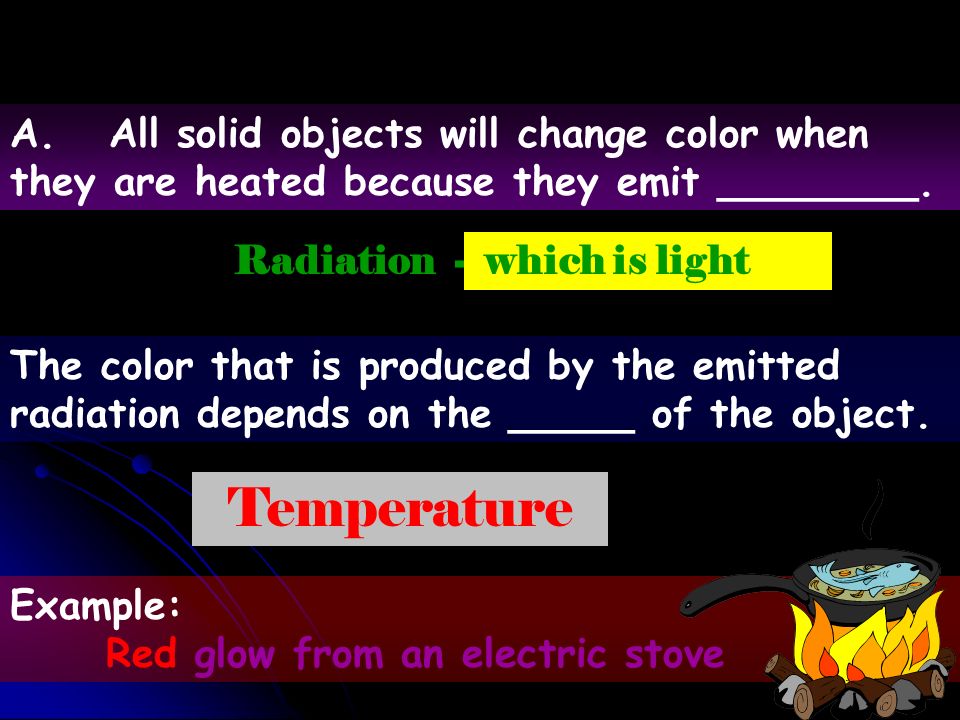 A. All solid objects will change color when they are heated because they emit ________.

Radiation - which is light

The color that is produced by the emitted radiation depends on the _____ of the object.

Temperature

Example:
Red glow from an electric stove